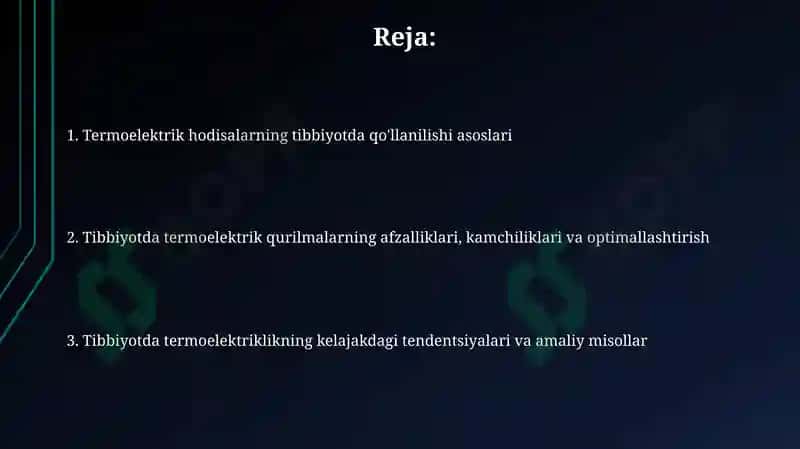 Reja:

1. Termoelektrik hodisalarning tibbiyotda qo'llanilishi asoslari

2. Tibbiyotda termoelektrik qurilmalarning afzalliklari, kamchiliklari va optimallashtirish

3. Tibbiyotda termoelektriklikning kelajakdagi tendentsiyalari va amaliy misollar